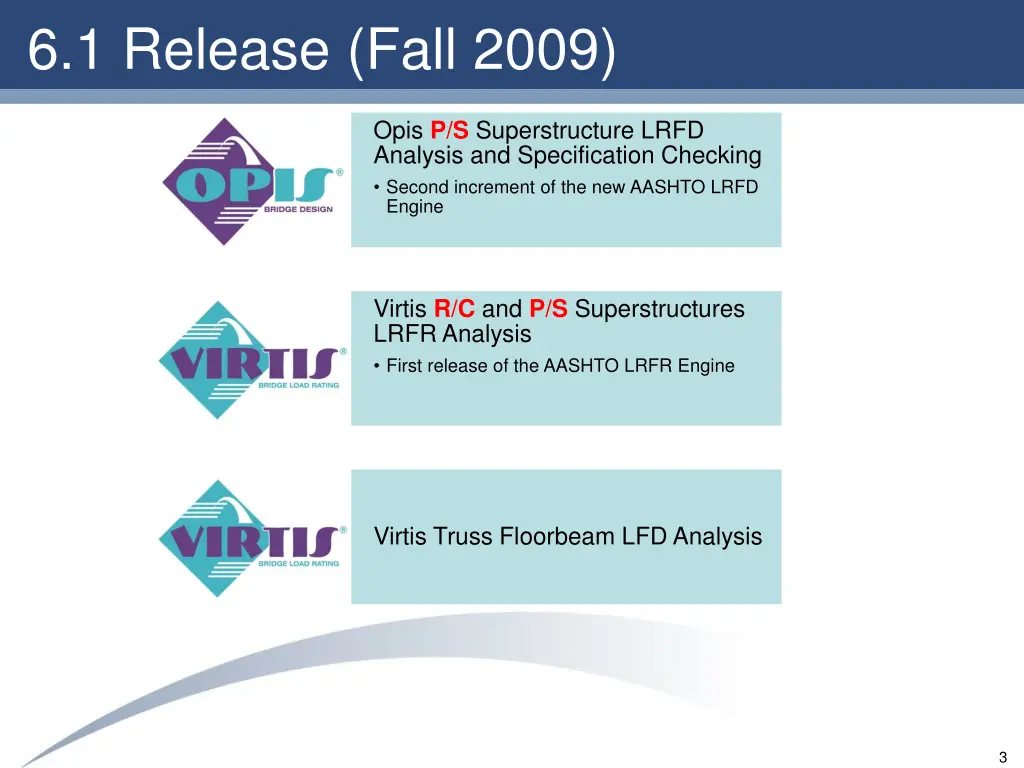 6.1 Release (Fall 2009)

OPIS®
BRIDGE DESIGN

Opis P/S Superstructure LRFD Analysis and Specification Checking

• Second increment of the new AASHTO LRFD Engine

VIRTIS®
BRIDGE LOAD RATING

Virtis R/C and P/S Superstructures LRFR Analysis

• First release of the AASHTO LRFR Engine

VIRTIS®
BRIDGE LOAD RATING

Virtis Truss Floorbeam LFD Analysis

3